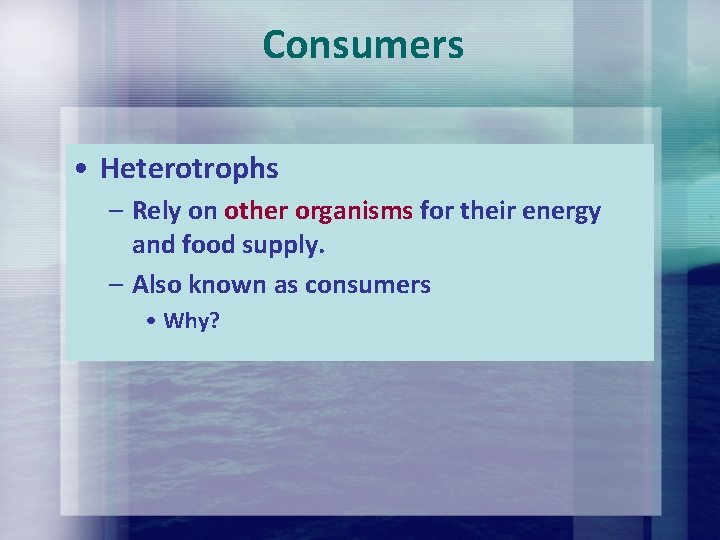 Consumers

• Heterotrophs
– Rely on other organisms for their energy and food supply.
– Also known as consumers
• Why?